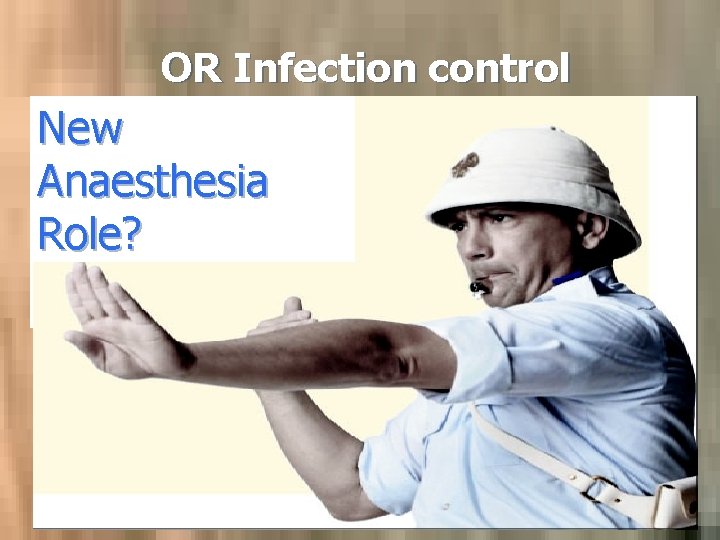 OR Infection control

New Anaesthesia Role?